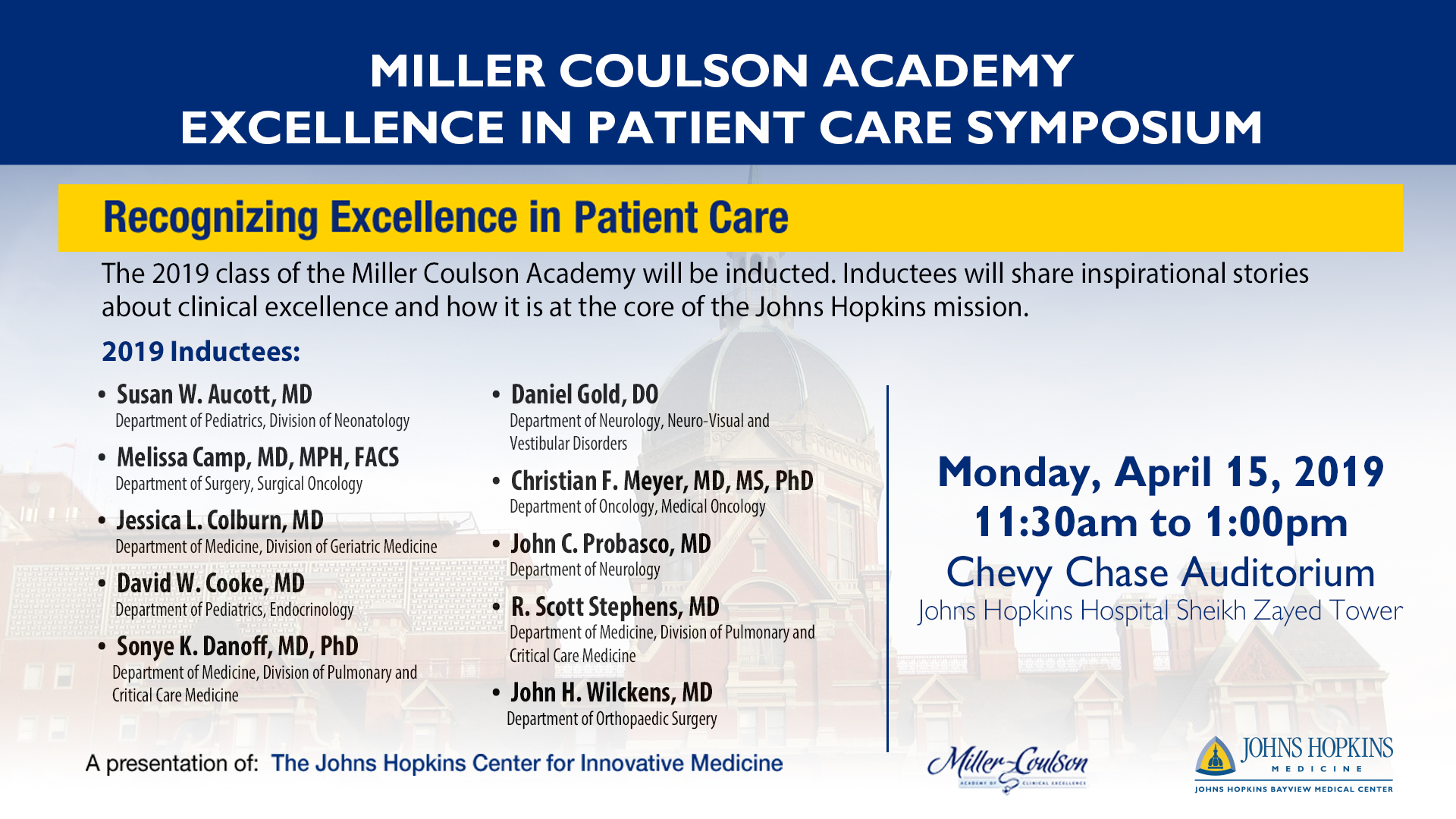 MILLER COULSON ACADEMY
EXCELLENCE IN PATIENT CARE SYMPOSIUM

Recognizing Excellence in Patient Care

The 2019 class of the Miller Coulson Academy will be inducted. Inductees will share inspirational stories about clinical excellence and how it is at the core of the Johns Hopkins mission.

2019 Inductees:

• Susan W. Aucott, MD
Department of Pediatrics, Division of Neonatology

• Melissa Camp, MD, MPH, FACS
Department of Surgery, Surgical Oncology

• Jessica L. Colburn, MD
Department of Medicine, Division of Geriatric Medicine

• David W. Cooke, MD
Department of Pediatrics, Endocrinology

• Sonye K. Danoff, MD, PhD
Department of Medicine, Division of Pulmonary and Critical Care Medicine

• Daniel Gold, DO
Department of Neurology, Neuro-Visual and Vestibular Disorders

• Christian F. Meyer, MD, MS, PhD
Department of Oncology, Medical Oncology

• John C. Probasco, MD
Department of Neurology

• R. Scott Stephens, MD
Department of Medicine, Division of Pulmonary and Critical Care Medicine

• John H. Wilckens, MD
Department of Orthopaedic Surgery

Monday, April 15, 2019
11:30am to 1:00pm
Chevy Chase Auditorium
Johns Hopkins Hospital Sheikh Zayed Tower

A presentation of: The Johns Hopkins Center for Innovative Medicine

Miller-Coulson
ACADEMY OF CLINICAL EXCELLENCE

JOHNS HOPKINS
MEDICINE
JOHNS HOPKINS BAYVIEW MEDICAL CENTER